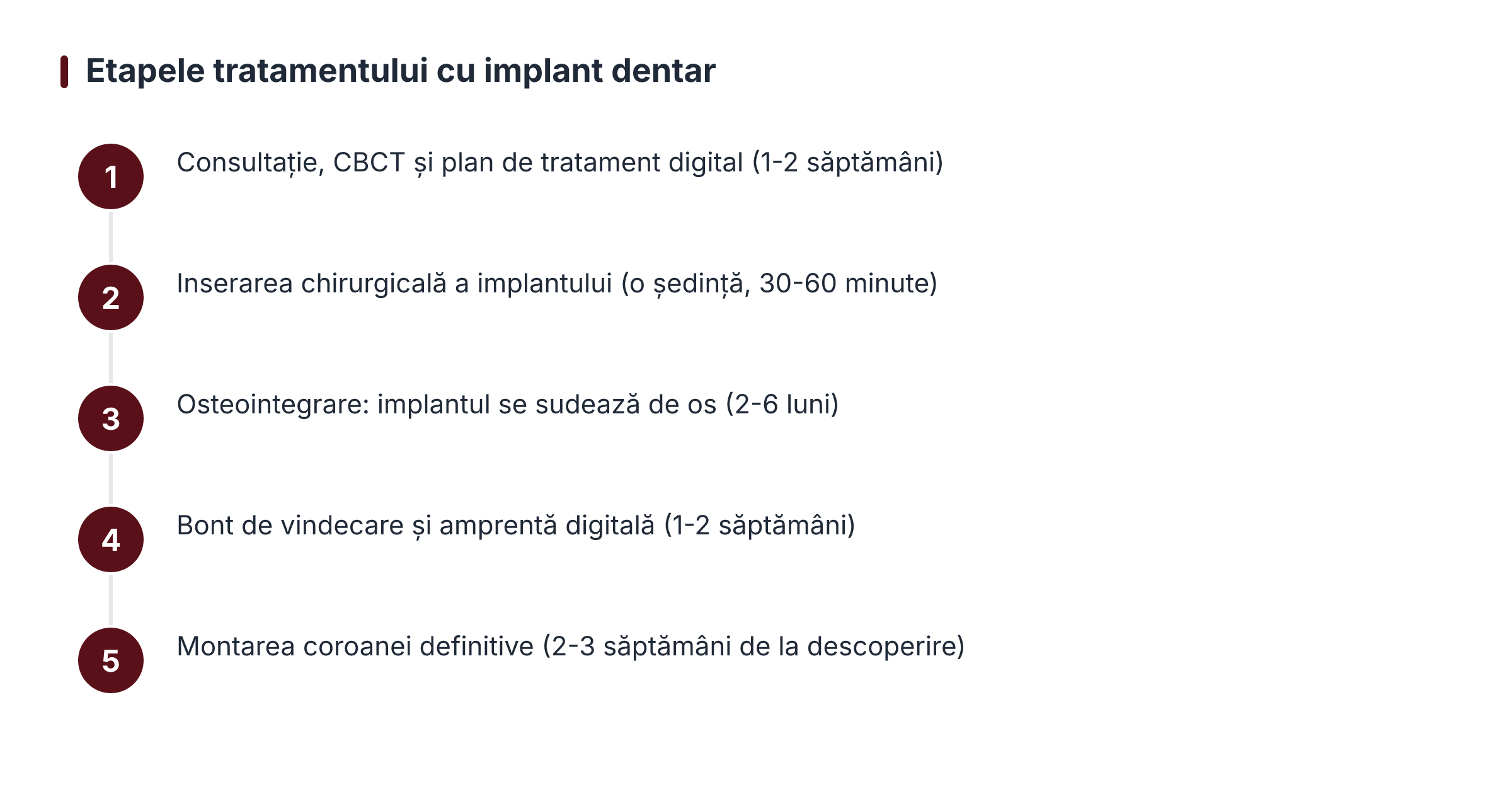 Etapele tratamentului cu implant dentar

1 Consultație, CBCT și plan de tratament digital (1-2 săptămâni)

2 Inserarea chirurgicală a implantului (o ședință, 30-60 minute)

3 Osteointegrare: implantul se sudează de os (2-6 luni)

4 Bont de vindecare și amprentă digitală (1-2 săptămâni)

5 Montarea coroanei definitive (2-3 săptămâni de la descoperire)